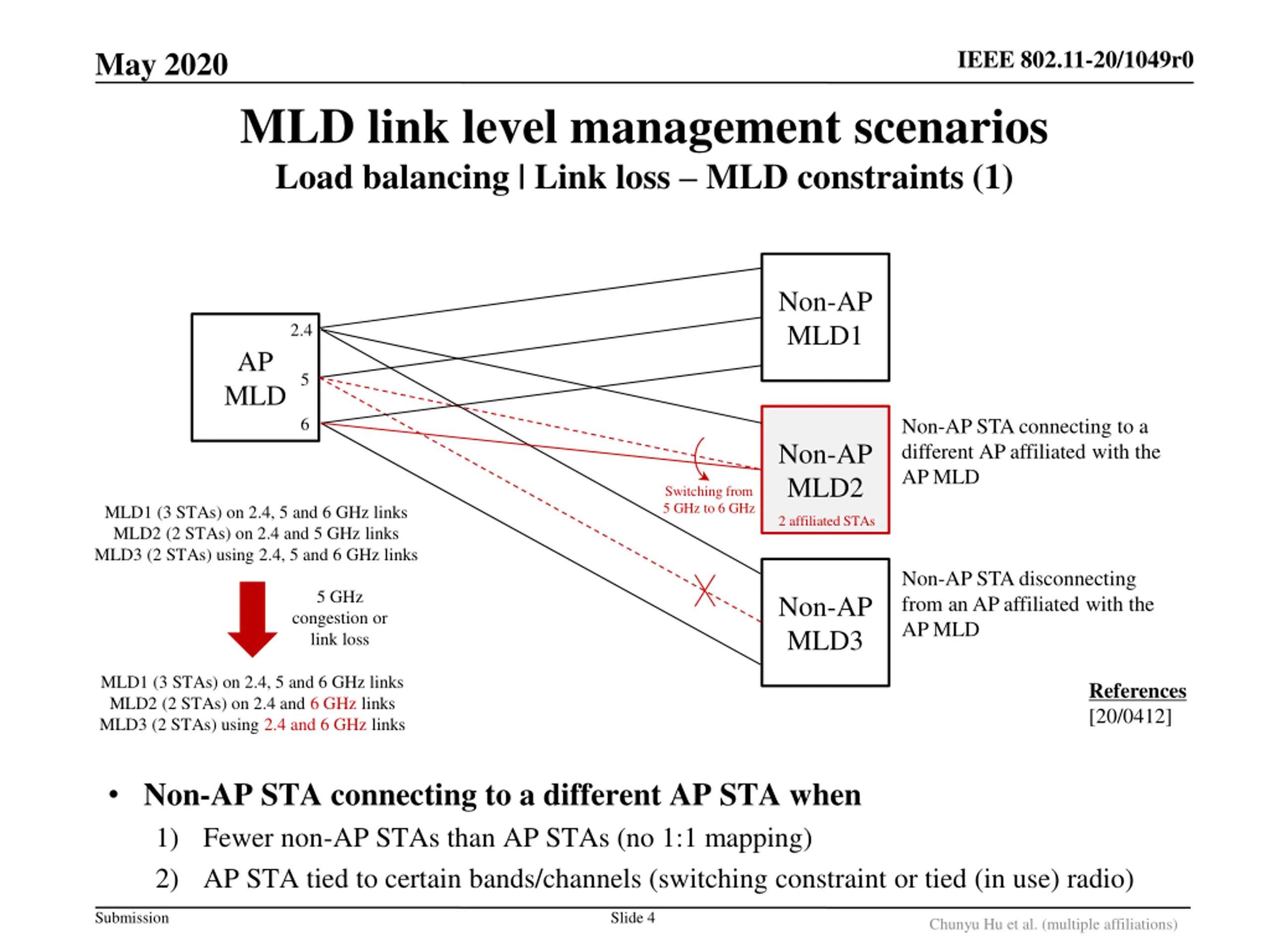 May 2020

IEEE 802.11-20/1049r0

MLD link level management scenarios
Load balancing | Link loss – MLD constraints (1)

AP MLD

2.4

5

6

Non-AP MLD1

Non-AP MLD2

2 affiliated STAs

Non-AP MLD3

Switching from 5 GHz to 6 GHz

Non-AP STA connecting to a different AP affiliated with the AP MLD

Non-AP STA disconnecting from an AP affiliated with the AP MLD

MLD1 (3 STAs) on 2.4, 5 and 6 GHz links
MLD2 (2 STAs) on 2.4 and 5 GHz links
MLD3 (2 STAs) using 2.4, 5 and 6 GHz links

5 GHz congestion or link loss

MLD1 (3 STAs) on 2.4, 5 and 6 GHz links
MLD2 (2 STAs) on 2.4 and 6 GHz links
MLD3 (2 STAs) using 2.4 and 6 GHz links

References
[20/0412]

• Non-AP STA connecting to a different AP STA when
1) Fewer non-AP STAs than AP STAs (no 1:1 mapping)
2) AP STA tied to certain bands/channels (switching constraint or tied (in use) radio)

Submission

Slide 4

Chunyu Hu et al. (multiple affiliations)